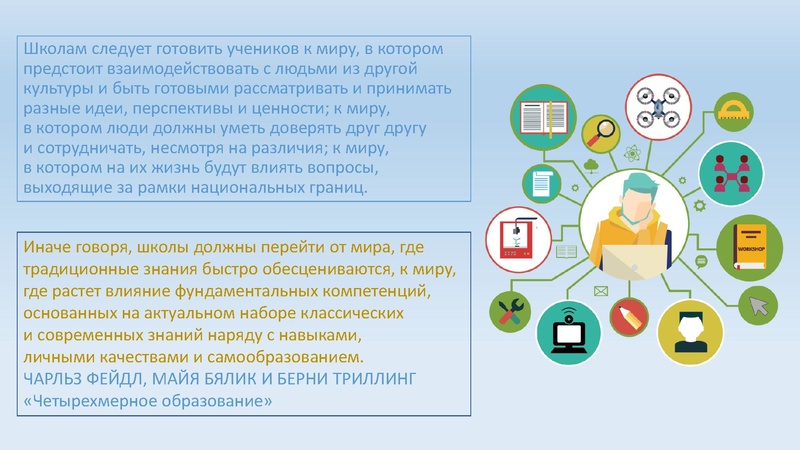 Школам следует готовить учеников к миру, в котором предстоит взаимодействовать с людьми из другой культуры и быть готовыми рассматривать и принимать разные идеи, перспективы и ценности; к миру, в котором люди должны уметь доверять друг другу и сотрудничать, несмотря на различия; к миру, в котором на их жизнь будут влиять вопросы, выходящие за рамки национальных границ.

Иначе говоря, школы должны перейти от мира, где традиционные знания быстро обесцениваются, к миру, где растет влияние фундаментальных компетенций, основанных на актуальном наборе классических и современных знаний наряду с навыками, личными качествами и самообразованием.
ЧАРЛЬЗ ФЕЙДЛ, МАЙЯ БЯЛИК И БЕРНИ ТРИЛЛИНГ
«Четырехмерное образование»

WORKSHOP